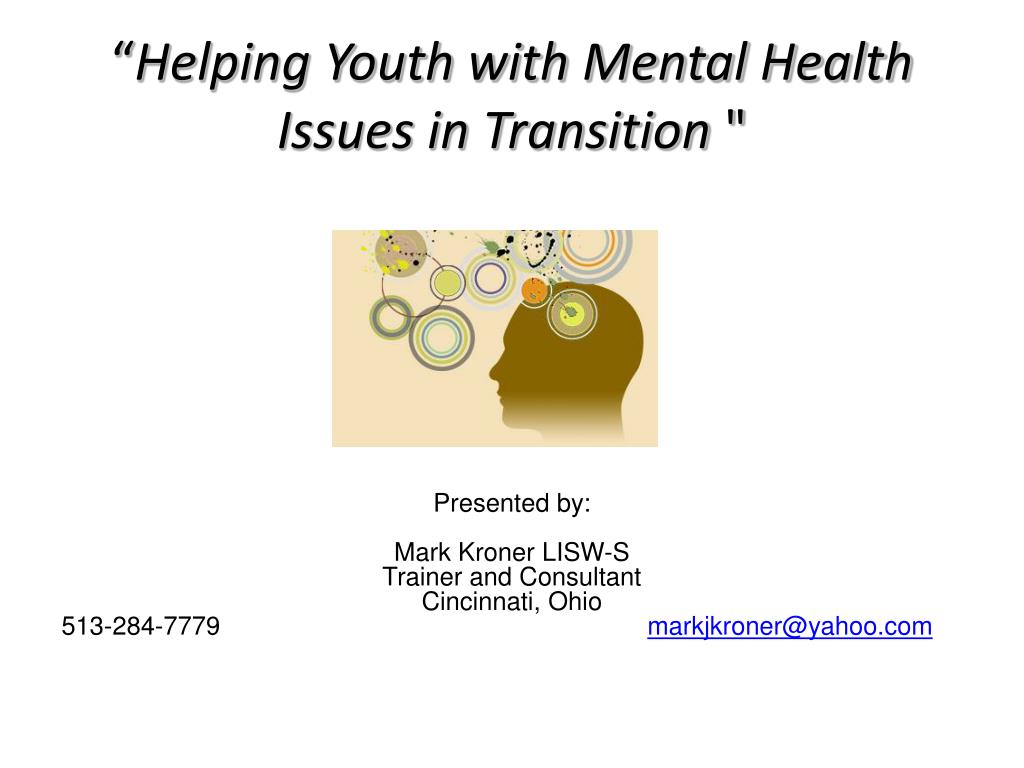 “Helping Youth with Mental Health Issues in Transition "

Presented by:

Mark Kroner LISW-S
Trainer and Consultant
Cincinnati, Ohio

513-284-7779

markjkroner@yahoo.com